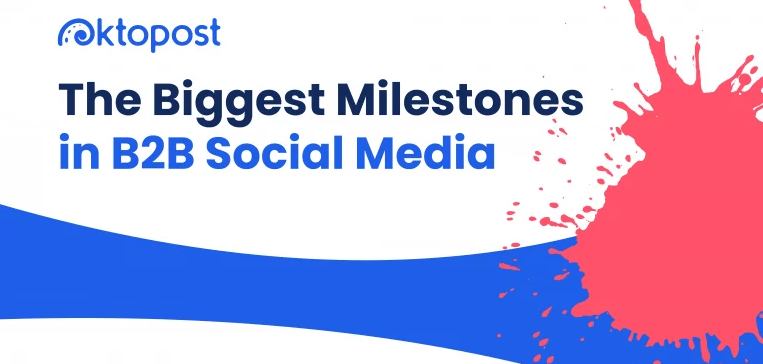 oktopost

The Biggest Milestones in B2B Social Media